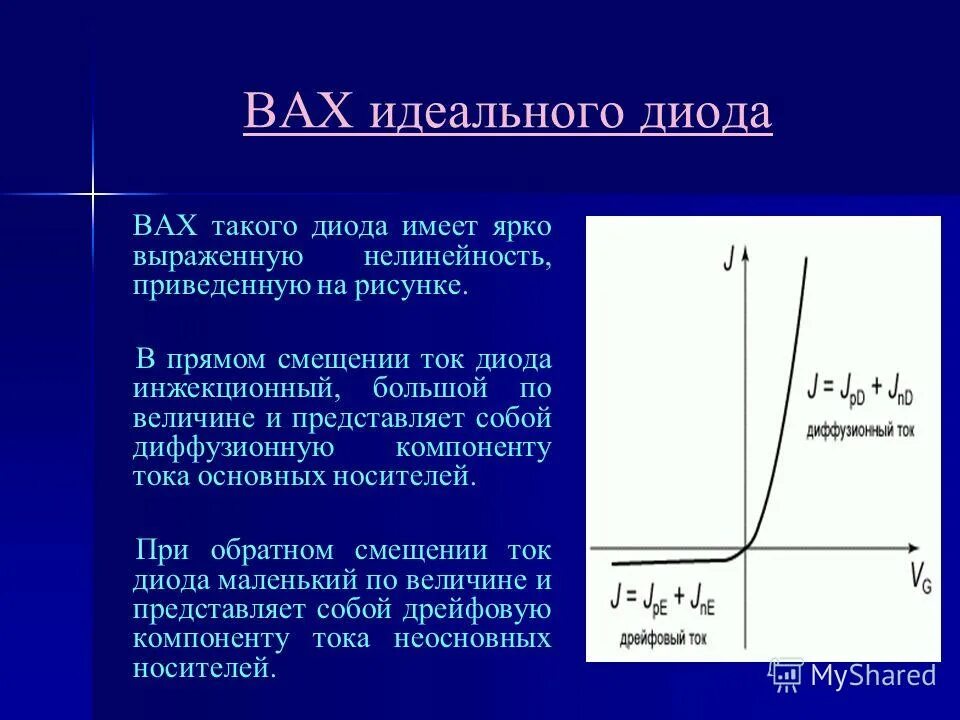 ВАХ идеального диода

ВАХ такого диода имеет ярко выраженную нелинейность, приведенную на рисунке.

В прямом смещении ток диода инжекционный, большой по величине и представляет собой диффузионную компоненту тока основных носителей.

При обратном смещении ток диода маленький по величине и представляет собой дрейфовую компоненту тока неосновных носителей.

$J$

$J = J_{pD} + J_{nD}$

диффузионный ток

$V_G$

$J = J_{pE} + J_{nE}$

дрейфовый ток

MyShared